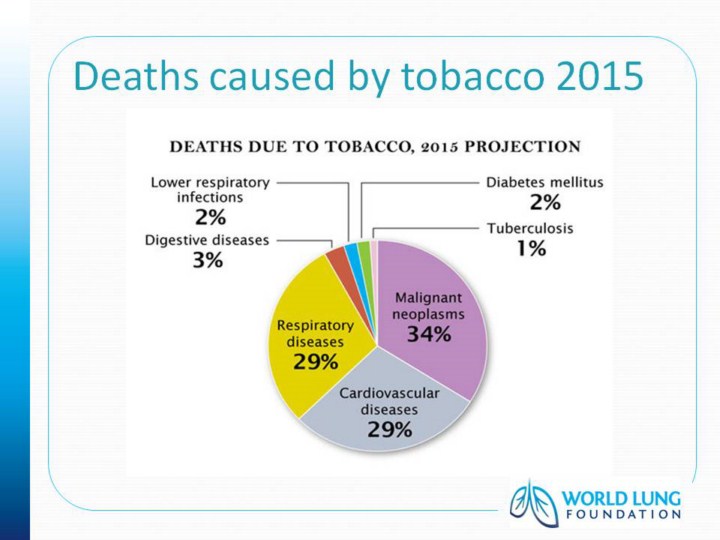 Deaths caused by tobacco 2015

DEATHS DUE TO TOBACCO, 2015 PROJECTION

Lower respiratory infections
2%

Digestive diseases
3%

Diabetes mellitus
2%

Tuberculosis
1%

Malignant neoplasms
34%

Respiratory diseases
29%

Cardiovascular diseases
29%

WORLD LUNG FOUNDATION